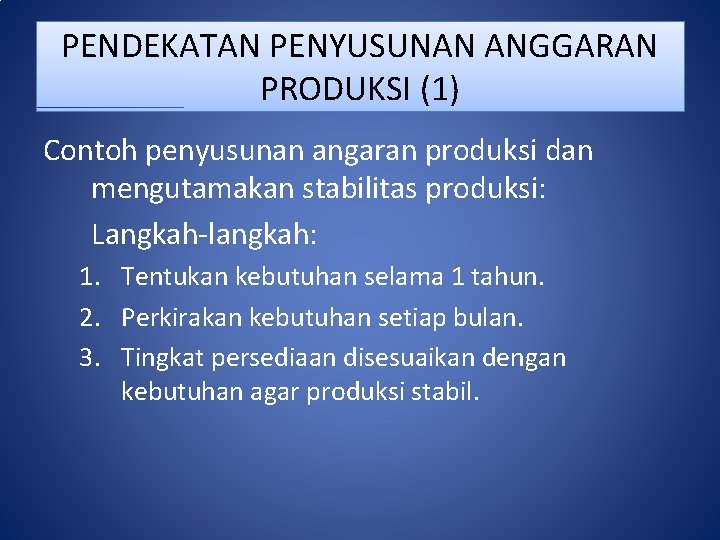 PENDEKATAN PENYUSUNAN ANGGARAN PRODUKSI (1)

Contoh penyusunan angaran produksi dan mengutamakan stabilitas produksi:

Langkah-langkah:

1. Tentukan kebutuhan selama 1 tahun.
2. Perkirakan kebutuhan setiap bulan.
3. Tingkat persediaan disesuaikan dengan kebutuhan agar produksi stabil.